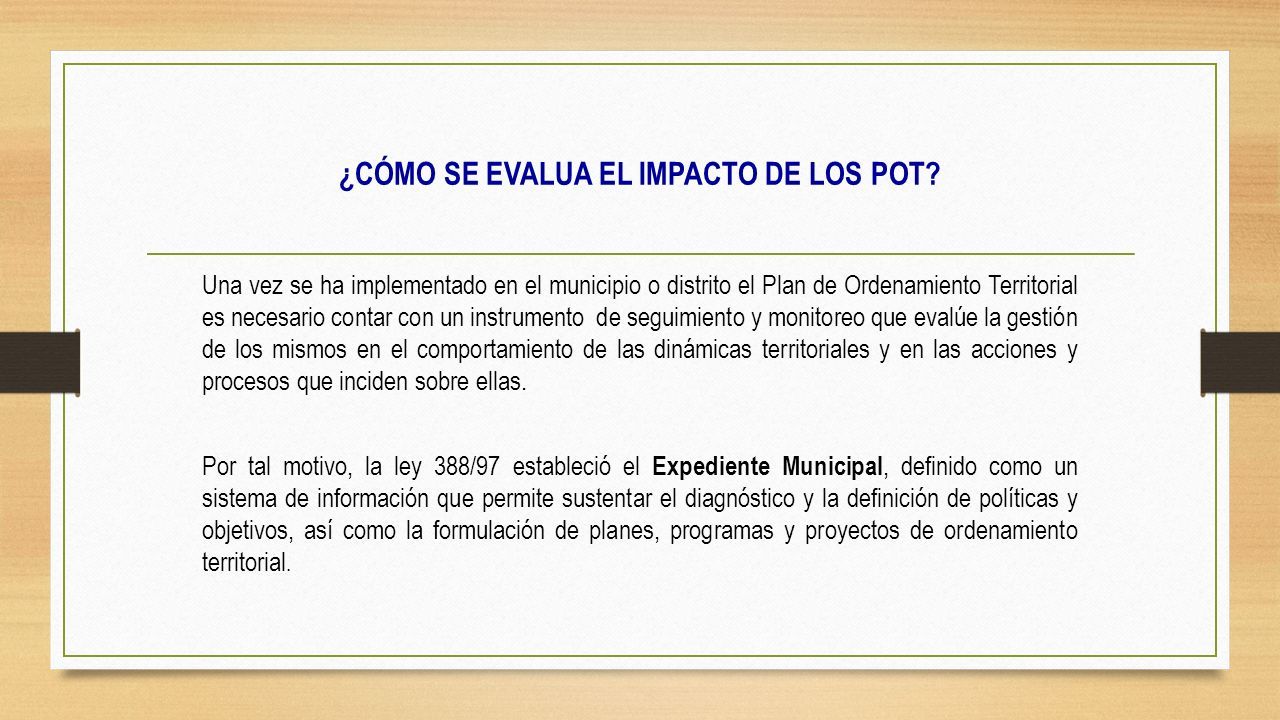 ¿CÓMO SE EVALUA EL IMPACTO DE LOS POT?

Una vez se ha implementado en el municipio o distrito el Plan de Ordenamiento Territorial es necesario contar con un instrumento de seguimiento y monitoreo que evalúe la gestión de los mismos en el comportamiento de las dinámicas territoriales y en las acciones y procesos que inciden sobre ellas.

Por tal motivo, la ley 388/97 estableció el Expediente Municipal, definido como un sistema de información que permite sustentar el diagnóstico y la definición de políticas y objetivos, así como la formulación de planes, programas y proyectos de ordenamiento territorial.